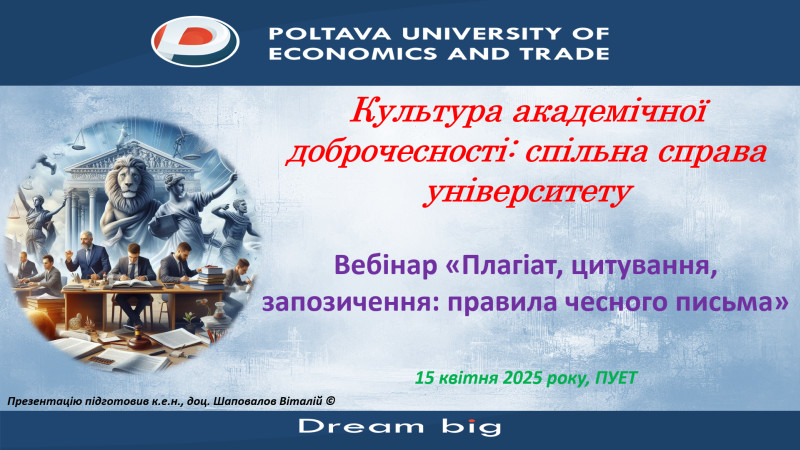 POLTAVA UNIVERSITY OF ECONOMICS AND TRADE

Культура академічної доброчесності: спільна справа університету

Вебінар «Плагіат, цитування, запозичення: правила чесного письма»

15 квітня 2025 року, ПУЕТ

Презентацію підготовив к.е.н., доц. Шаповалов Віталій ©

Dream big